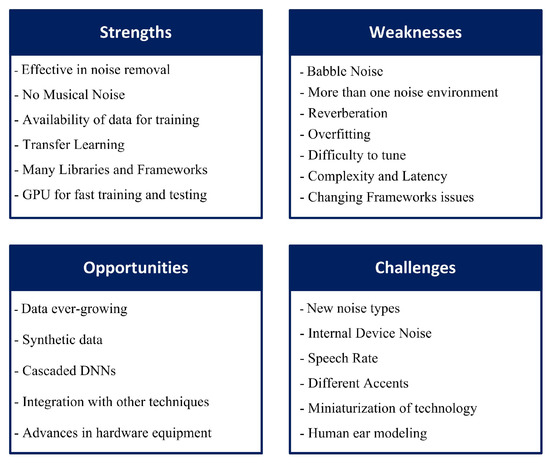 Strengths

- Effective in noise removal
- No Musical Noise
- Availability of data for training
- Transfer Learning
- Many Libraries and Frameworks
- GPU for fast training and testing

Weaknesses

- Babble Noise
- More than one noise environment
- Reverberation
- Overfitting
- Difficulty to tune
- Complexity and Latency
- Changing Frameworks issues

Opportunities

- Data ever-growing
- Synthetic data
- Cascaded DNNs
- Integration with other techniques
- Advances in hardware equipment

Challenges

- New noise types
- Internal Device Noise
- Speech Rate
- Different Accents
- Miniaturization of technology
- Human ear modeling